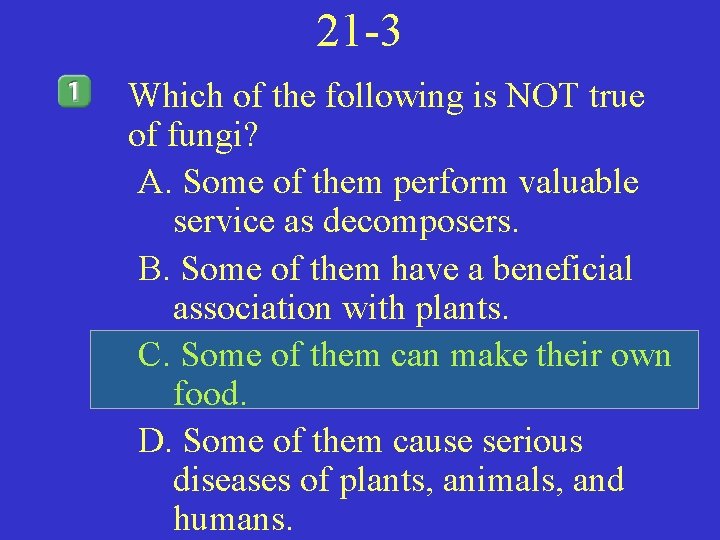 21-3

1 Which of the following is NOT true of fungi?

A. Some of them perform valuable service as decomposers.

B. Some of them have a beneficial association with plants.

C. Some of them can make their own food.

D. Some of them cause serious diseases of plants, animals, and humans.